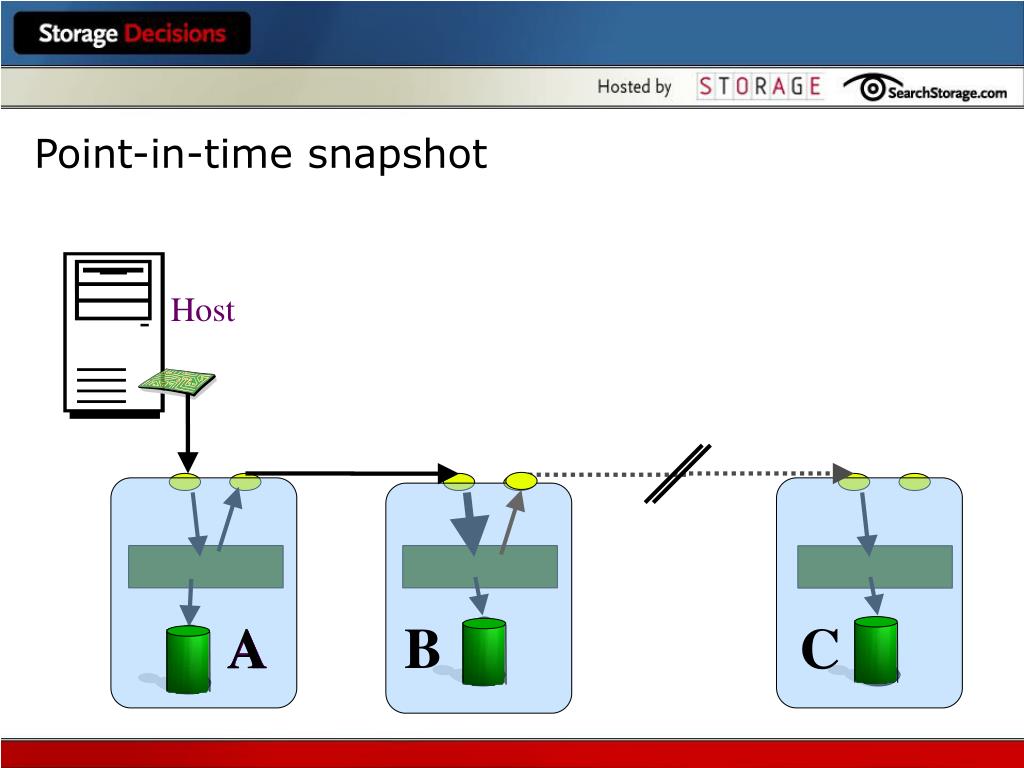 Storage Decisions

Hosted by STORAGE SearchStorage.com

Point-in-time snapshot

Host

A

B

C